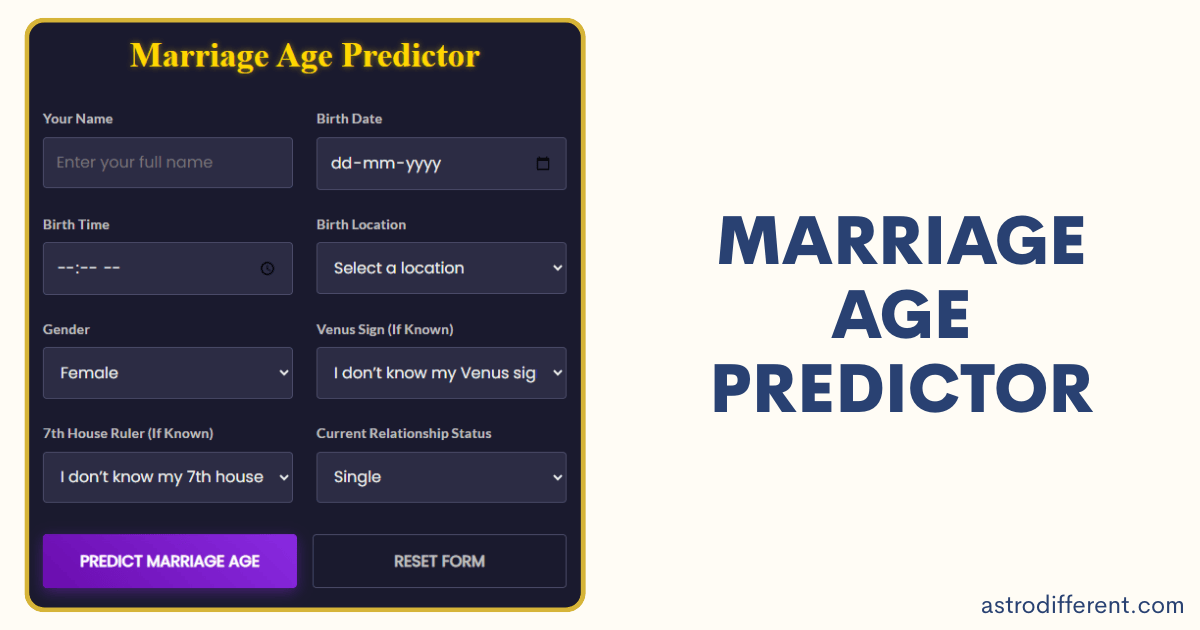 Marriage Age Predictor

Your Name
Enter your full name

Birth Date
dd-mm-yyyy

Birth Time
--:-- --

Birth Location
Select a location

Gender
Female

Venus Sign (If Known)
I don't know my Venus sig

7th House Ruler (If Known)
I don't know my 7th house

Current Relationship Status
Single

PREDICT MARRIAGE AGE

RESET FORM

MARRIAGE AGE PREDICTOR

astrodifferent.com